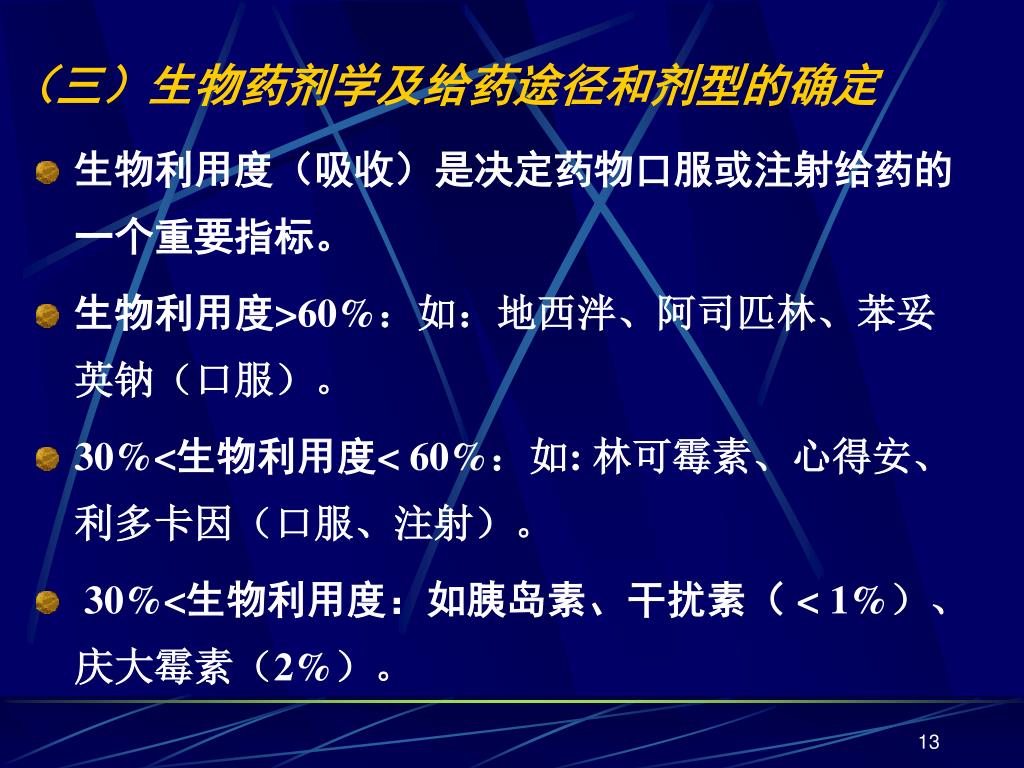 （三）生物药剂学及给药途径和剂型的确定

生物利用度（吸收）是决定药物口服或注射给药的一个重要指标。

生物利用度>60%：如：地西泮、阿司匹林、苯妥英钠（口服）。

30%<生物利用度< 60%：如: 林可霉素、心得安、利多卡因（口服、注射）。

30%<生物利用度：如胰岛素、干扰素（＜1%）、庆大霉素（2%）。

13